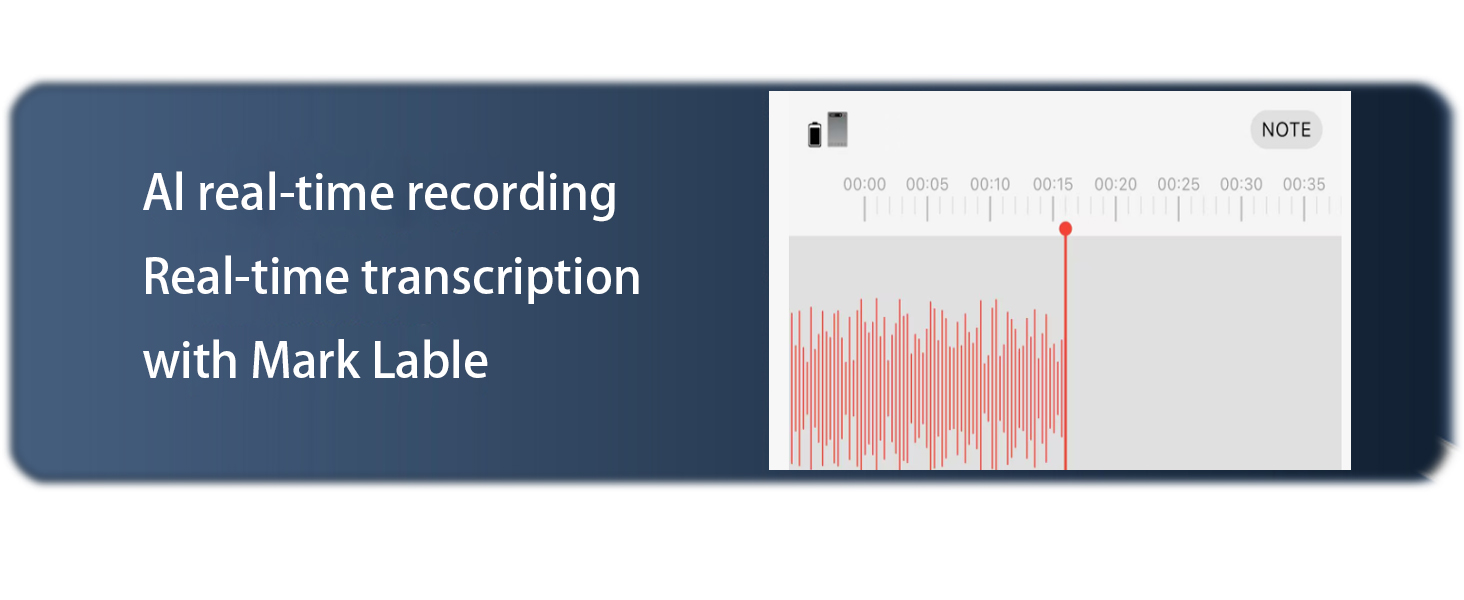 AI real-time recording
Real-time transcription
with Mark Lable

NOTE

00:00 00:05 00:10 00:15 00:20 00:25 00:30 00:35